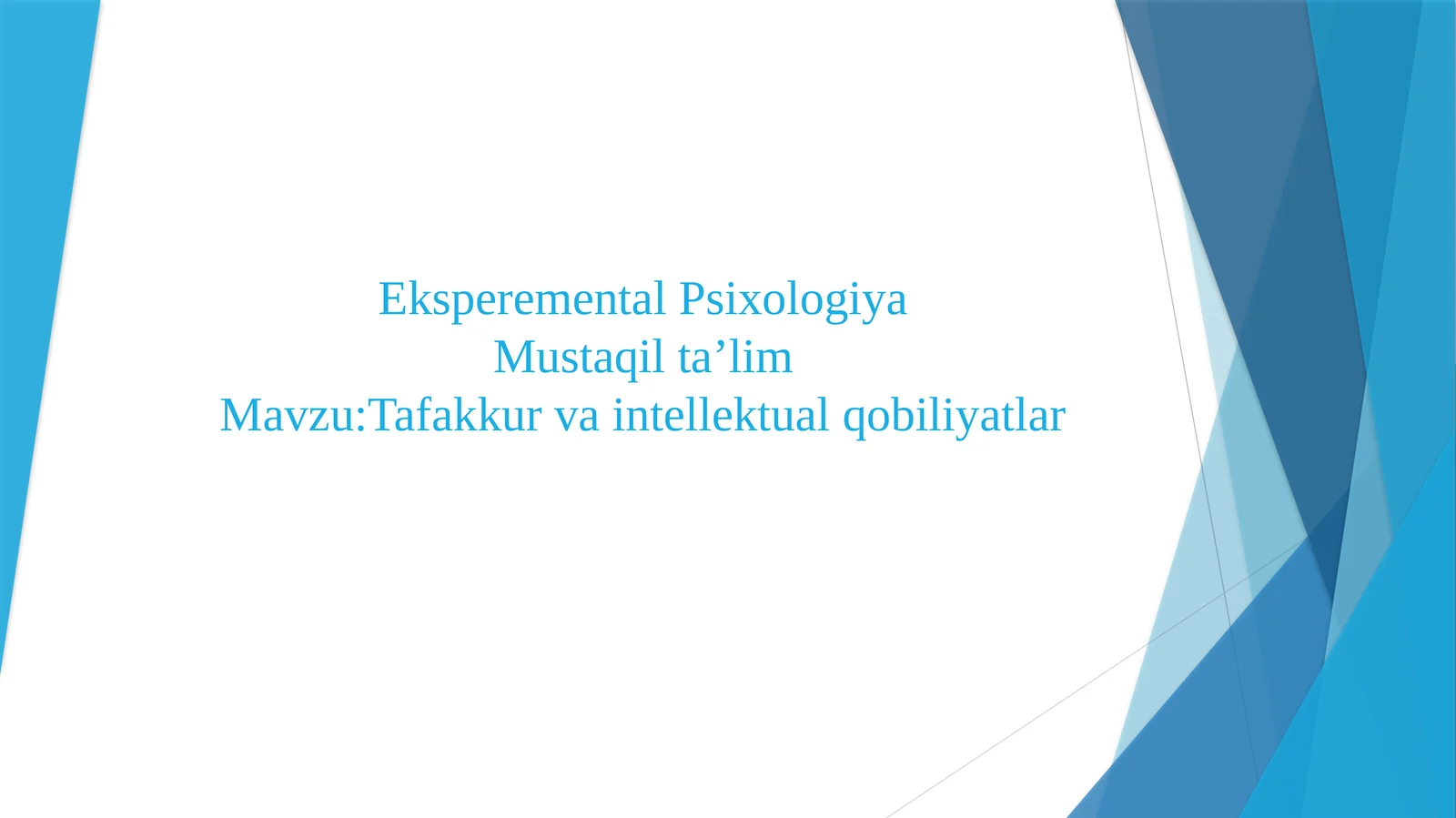 Eksperemental Psixologiya
Mustaqil ta’lim
Mavzu:Tafakkur va intellektual qobiliyatlar